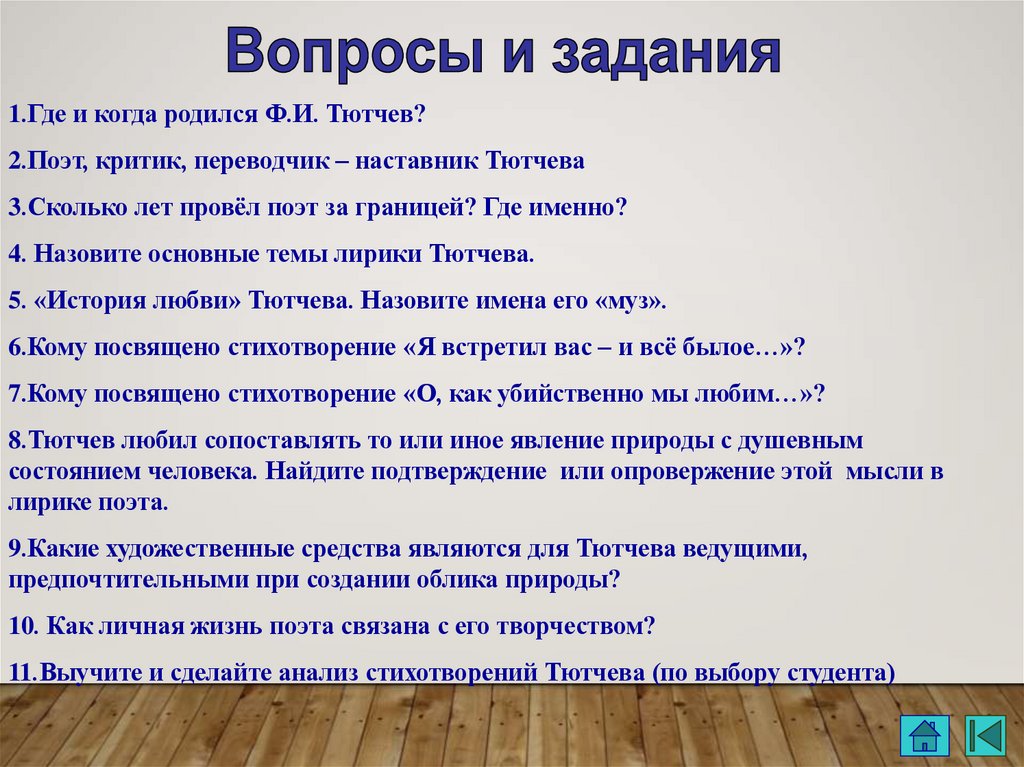 Вопросы и задания

1.Где и когда родился Ф.И. Тютчев?

2.Поэт, критик, переводчик – наставник Тютчева

3.Сколько лет провёл поэт за границей? Где именно?

4. Назовите основные темы лирики Тютчева.

5. «История любви» Тютчева. Назовите имена его «муз».

6.Кому посвящено стихотворение «Я встретил вас – и всё былое…»?

7.Кому посвящено стихотворение «О, как убийственно мы любим…»?

8.Тютчев любил сопоставлять то или иное явление природы с душевным состоянием человека. Найдите подтверждение или опровержение этой мысли в лирике поэта.

9.Какие художественные средства являются для Тютчева ведущими, предпочтительными при создании облика природы?

10. Как личная жизнь поэта связана с его творчеством?

11.Выучите и сделайте анализ стихотворений Тютчева (по выбору студента)